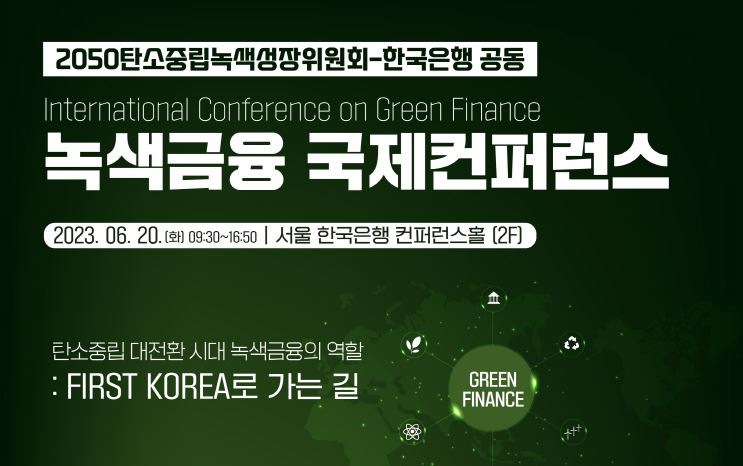 2050탄소중립녹색성장위원회-한국은행 공동

International Conference on Green Finance

녹색금융 국제컨퍼런스

2023. 06. 20. (화) 09:30~16:50 | 서울 한국은행 컨퍼런스홀 (2F)

탄소중립 대전환 시대 녹색금융의 역할

: FIRST KOREA로 가는 길

GREEN FINANCE